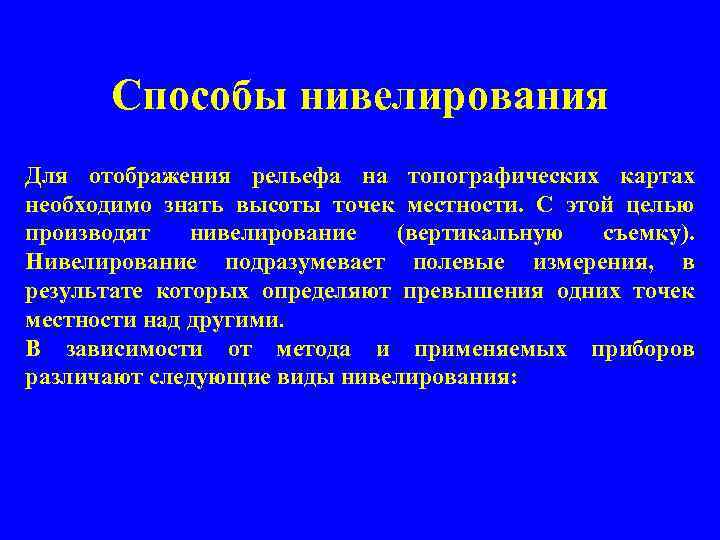 Способы нивелирования

Для отображения рельефа на топографических картах необходимо знать высоты точек местности. С этой целью производят нивелирование (вертикальную съемку). Нивелирование подразумевает полевые измерения, в результате которых определяют превышения одних точек местности над другими.

В зависимости от метода и применяемых приборов различают следующие виды нивелирования: